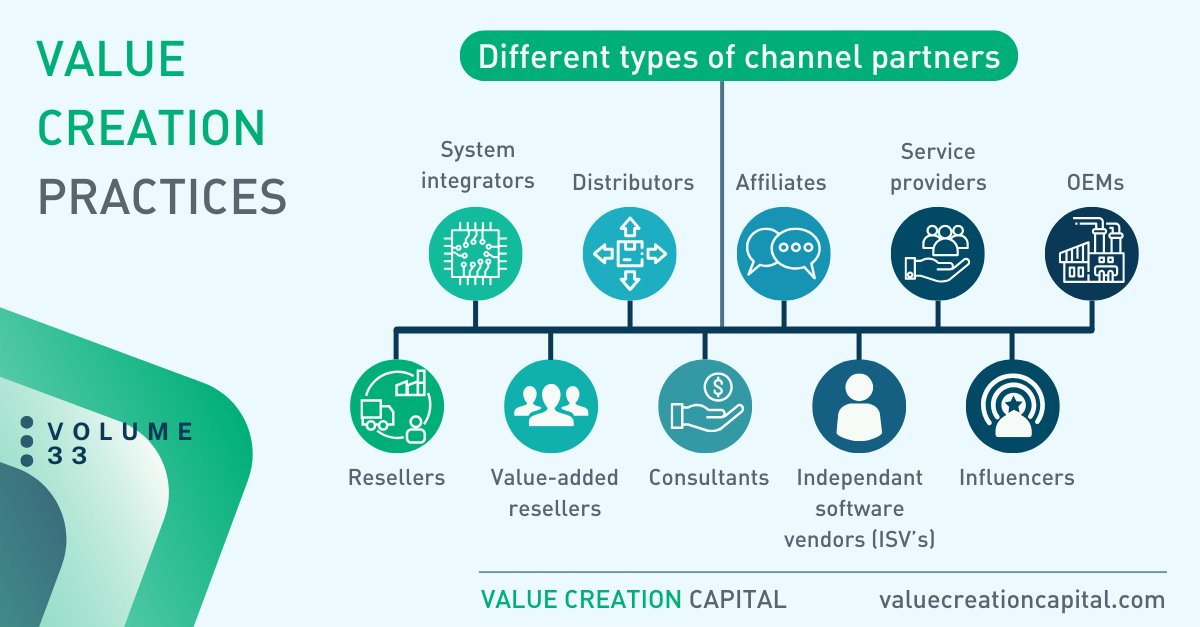 VALUE CREATION PRACTICES

VOLUME 33

Different types of channel partners

System integrators

Distributors

Affiliates

Service providers

OEMs

Resellers

Value-added resellers

Consultants

Independant software vendors (ISV's)

Influencers

VALUE CREATION CAPITAL

valuecreationcapital.com